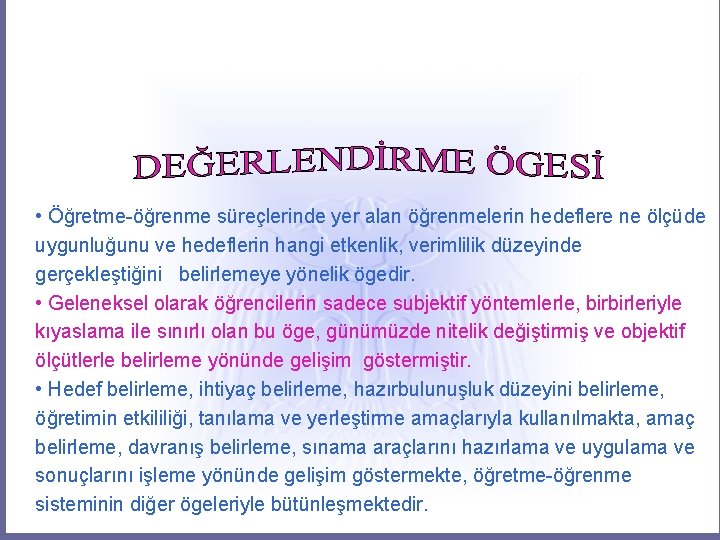 DEĞERLENDİRME ÖGESİ

• Öğretme-öğrenme süreçlerinde yer alan öğrenmelerin hedeflere ne ölçüde uygunluğunu ve hedeflerin hangi etkenlik, verimlilik düzeyinde gerçekleştiğini belirlemeye yönelik ögedir.

• Geleneksel olarak öğrencilerin sadece subjektif yöntemlerle, birbirleriyle kıyaslama ile sınırlı olan bu öge, günümüzde nitelik değiştirmiş ve objektif ölçütlerle belirleme yönünde gelişim göstermiştir.

• Hedef belirleme, ihtiyaç belirleme, hazırbulunuşluk düzeyini belirleme, öğretimin etkililiği, tanılama ve yerleştirme amaçlarıyla kullanılmakta, amaç belirleme, davranış belirleme, sınama araçlarını hazırlama ve uygulama ve sonuçlarını işleme yönünde gelişim göstermekte, öğretme-öğrenme sisteminin diğer ögeleriyle bütünleşmektedir.